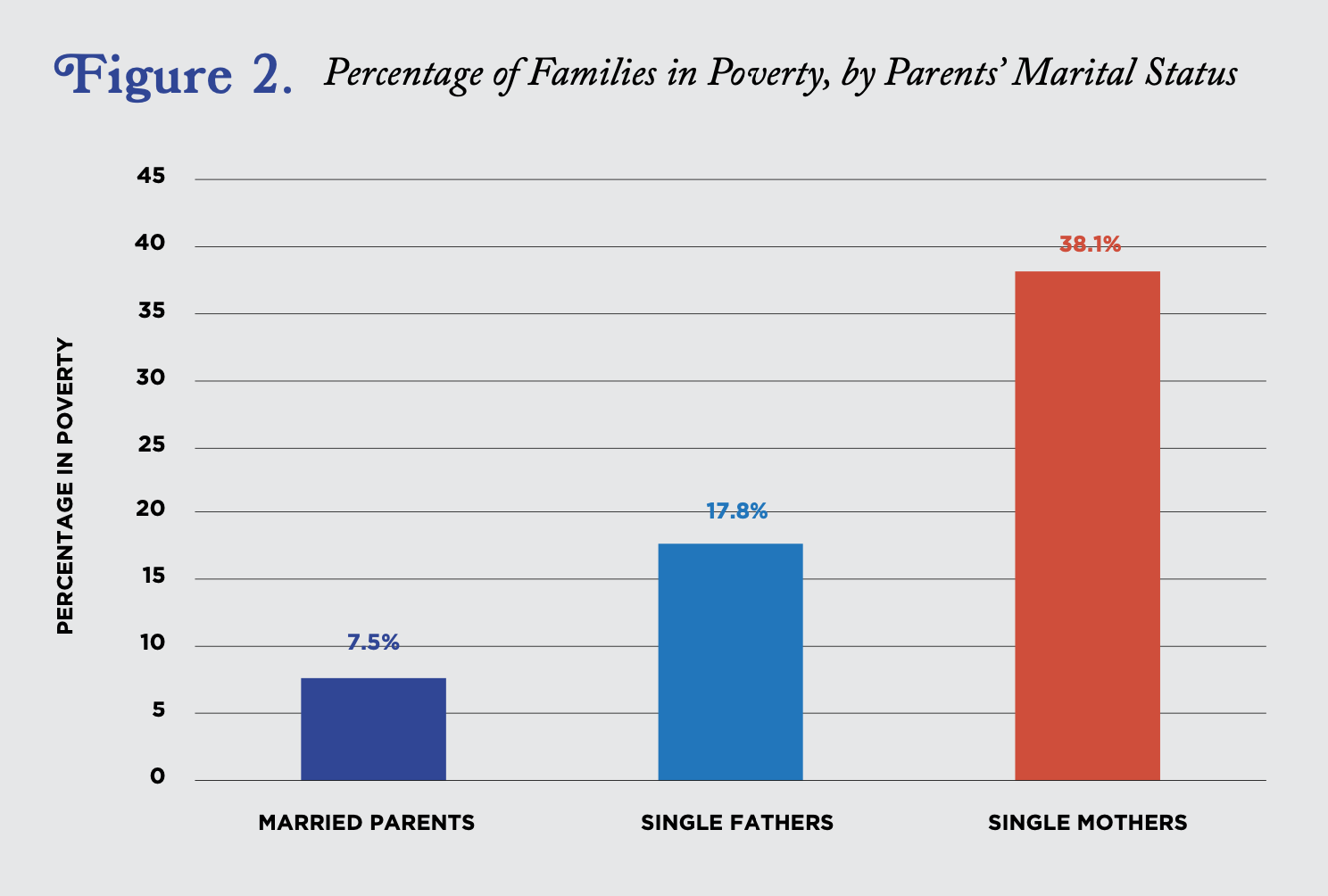 Figure 2. Percentage of Families in Poverty, by Parents' Marital Status

PERCENTAGE IN POVERTY

45
40
35
30
25
20
15
10
5
0

7.5%
17.8%
38.1%

MARRIED PARENTS
SINGLE FATHERS
SINGLE MOTHERS